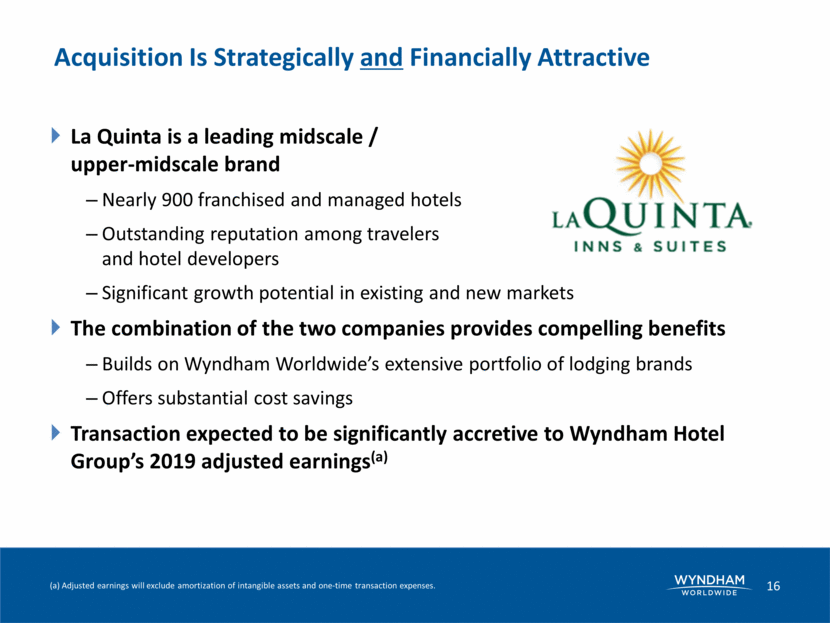 Acquisition Is Strategically and Financially Attractive

La Quinta is a leading midscale / upper-midscale brand

– Nearly 900 franchised and managed hotels

– Outstanding reputation among travelers and hotel developers

– Significant growth potential in existing and new markets

LA QUINTA INNS & SUITES

The combination of the two companies provides compelling benefits

– Builds on Wyndham Worldwide's extensive portfolio of lodging brands

– Offers substantial cost savings

Transaction expected to be significantly accretive to Wyndham Hotel Group's 2019 adjusted earnings$^{(a)}$

(a) Adjusted earnings will exclude amortization of intangible assets and one-time transaction expenses.

WYNDHAM WORLDWIDE

16